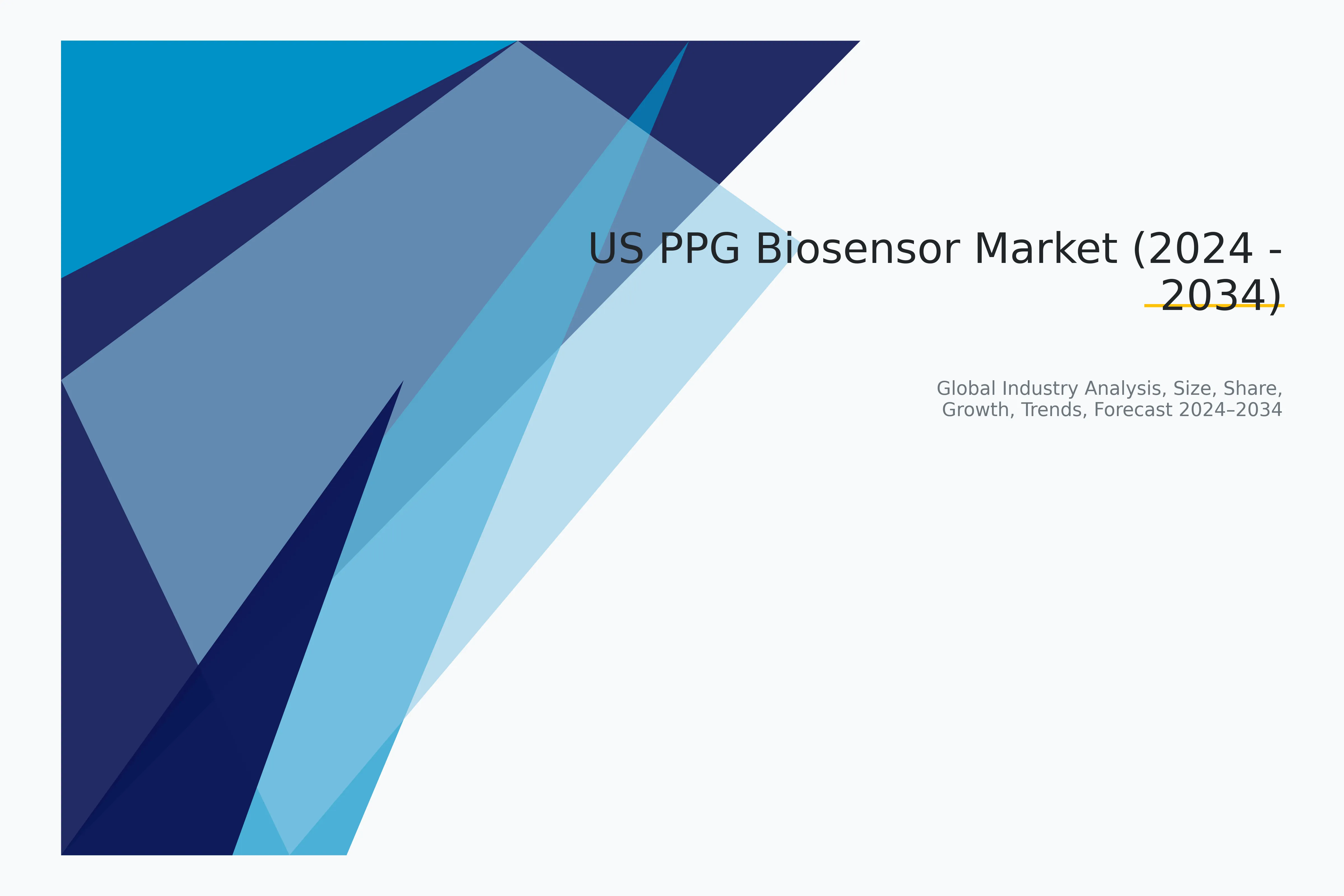 US PPG Biosensor Market (2024 - 2034)

Global Industry Analysis, Size, Share, Growth, Trends, Forecast 2024–2034